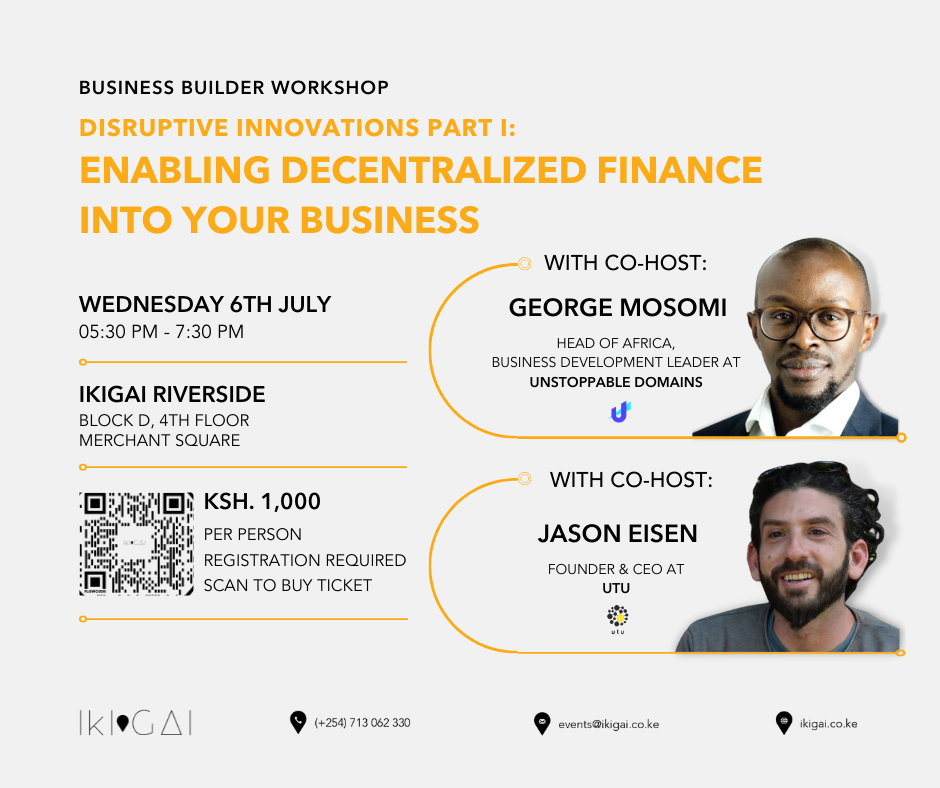 BUSINESS BUILDER WORKSHOP

DISRUPTIVE INNOVATIONS PART I:

ENABLING DECENTRALIZED FINANCE INTO YOUR BUSINESS

WEDNESDAY 6TH JULY
05:30 PM - 7:30 PM

IKIGAI RIVERSIDE
BLOCK D, 4TH FLOOR
MERCHANT SQUARE

KSH. 1,000
PER PERSON
REGISTRATION REQUIRED
SCAN TO BUY TICKET

WITH CO-HOST:

GEORGE MOSOMI

HEAD OF AFRICA,
BUSINESS DEVELOPMENT LEADER AT
UNSTOPPABLE DOMAINS

WITH CO-HOST:

JASON EISEN

FOUNDER & CEO AT
UTU

utu

IKIGAI

(+254) 713 062 330

events@ikigai.co.ke

ikigai.co.ke